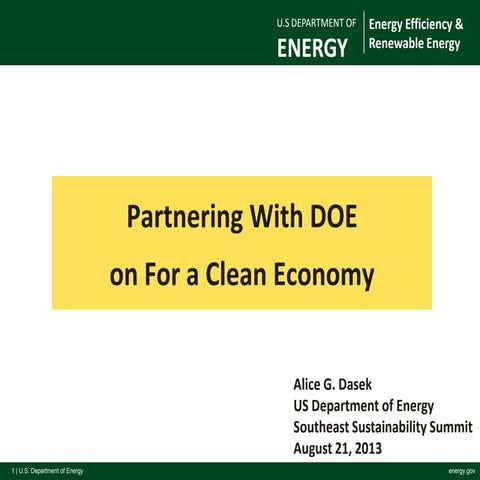 U.S DEPARTMENT OF
ENERGY

Energy Efficiency &
Renewable Energy

Partnering With DOE
on For a Clean Economy

Alice G. Dasek
US Department of Energy
Southeast Sustainability Summit
August 21, 2013

1 | U.S. Department of Energy

energy.gov